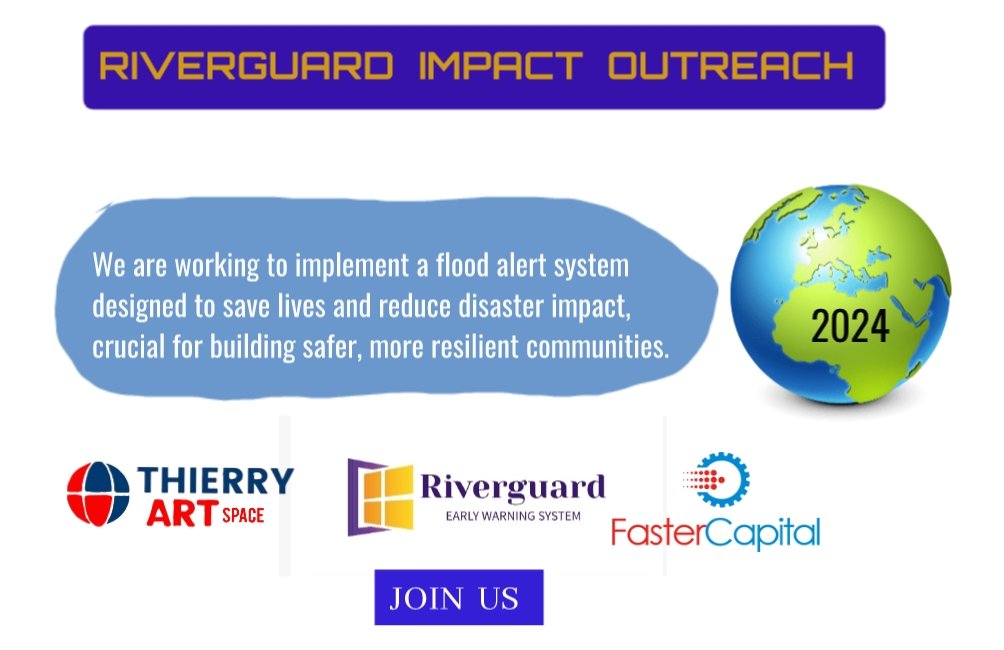 RIVERGUARD IMPACT OUTREACH

We are working to implement a flood alert system designed to save lives and reduce disaster impact, crucial for building safer, more resilient communities.

2024

THIERRY ART SPACE

Riverguard
EARLY WARNING SYSTEM

FasterCapital

JOIN US